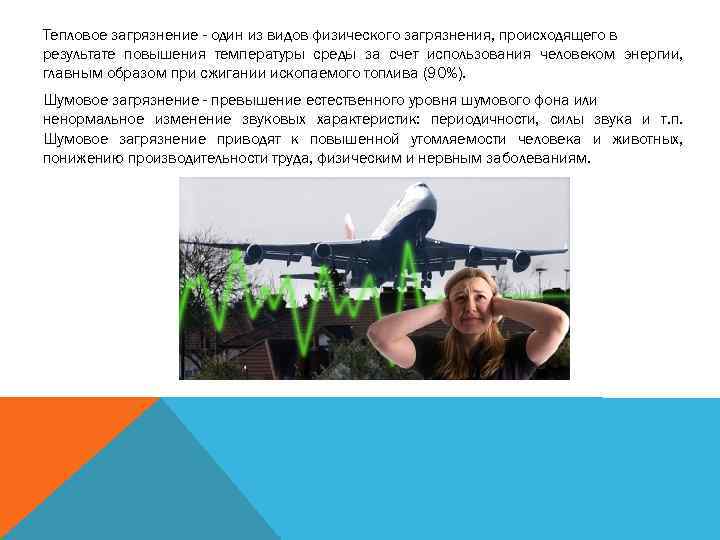 Тепловое загрязнение - один из видов физического загрязнения, происходящего в результате повышения температуры среды за счет использования человеком энергии, главным образом при сжигании ископаемого топлива (90%).

Шумовое загрязнение - превышение естественного уровня шумового фона или ненормальное изменение звуковых характеристик: периодичности, силы звука и т.п. Шумовое загрязнение приводят к повышенной утомляемости человека и животных, понижению производительности труда, физическим и нервным заболеваниям.